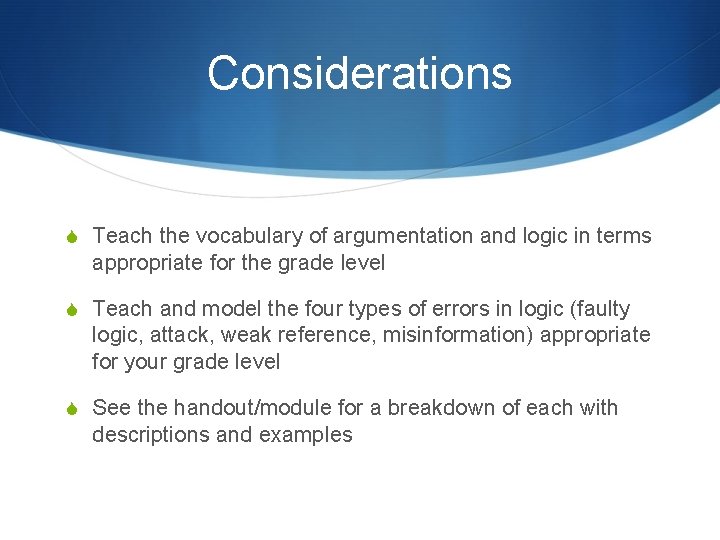 Considerations

Teach the vocabulary of argumentation and logic in terms appropriate for the grade level

Teach and model the four types of errors in logic (faulty logic, attack, weak reference, misinformation) appropriate for your grade level

See the handout/module for a breakdown of each with descriptions and examples